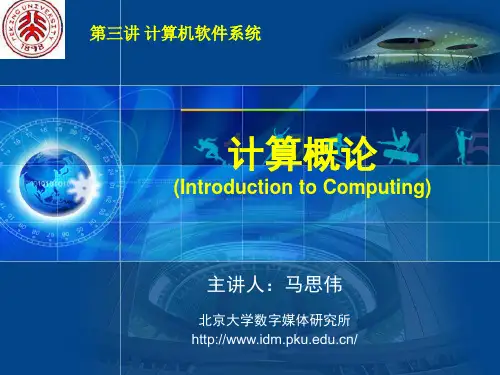 PEKING UNIVERSITY 1898

第三讲 计算机软件系统

计算概论
(Introduction to Computing)

主讲人：马思伟

北京大学数字媒体研究所
http://www.idm.pku.edu.cn/